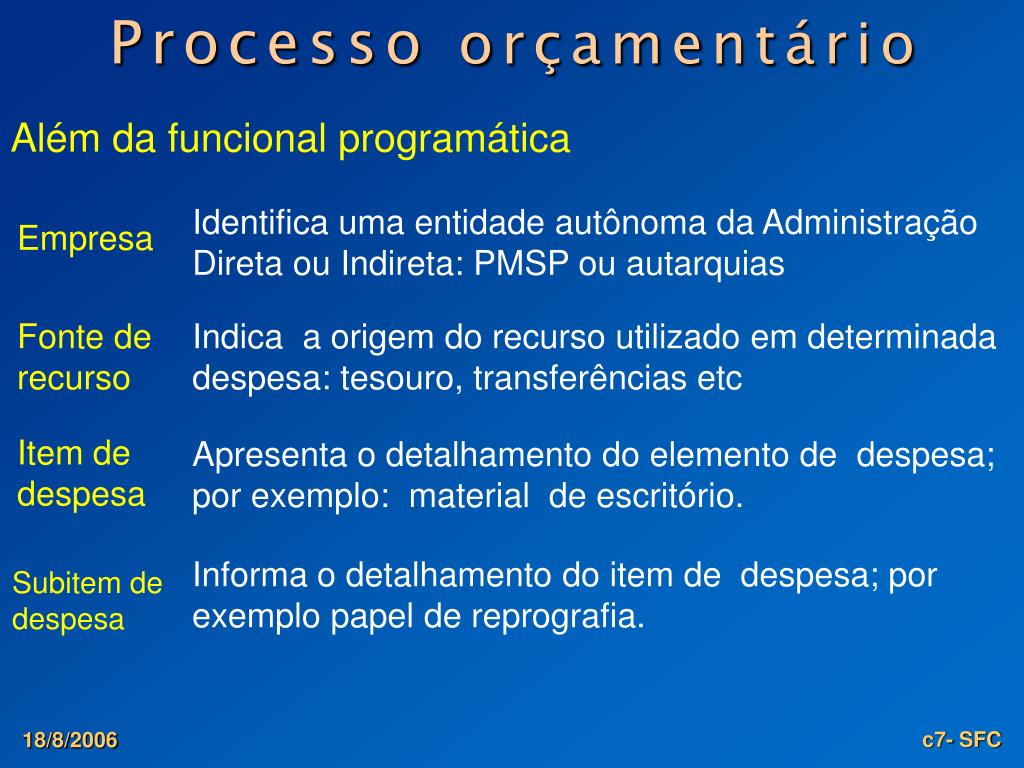 Processo orçamentário

Além da funcional programática

Empresa

Identifica uma entidade autônoma da Administração Direta ou Indireta: PMSP ou autarquias

Fonte de recurso

Indica a origem do recurso utilizado em determinada despesa: tesouro, transferências etc

Item de despesa

Apresenta o detalhamento do elemento de despesa; por exemplo: material de escritório.

Subitem de despesa

Informa o detalhamento do item de despesa; por exemplo papel de reprografia.

18/8/2006

c7- SFC